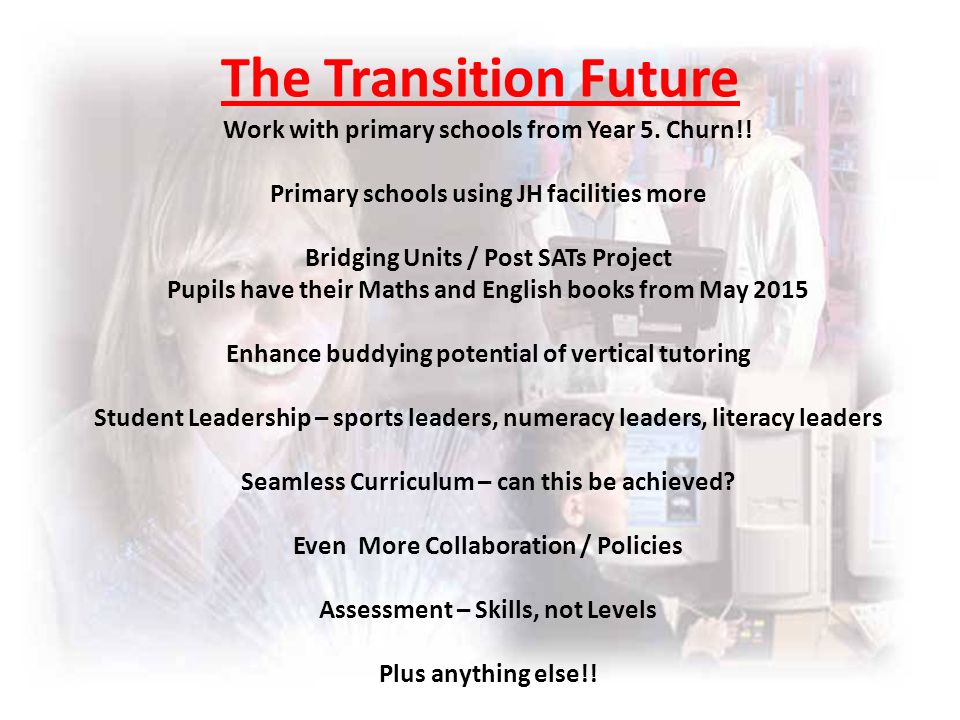 The Transition Future

Work with primary schools from Year 5. Churn!!

Primary schools using JH facilities more

Bridging Units / Post SATs Project
Pupils have their Maths and English books from May 2015

Enhance buddying potential of vertical tutoring

Student Leadership – sports leaders, numeracy leaders, literacy leaders

Seamless Curriculum – can this be achieved?

Even More Collaboration / Policies

Assessment – Skills, not Levels

Plus anything else!!